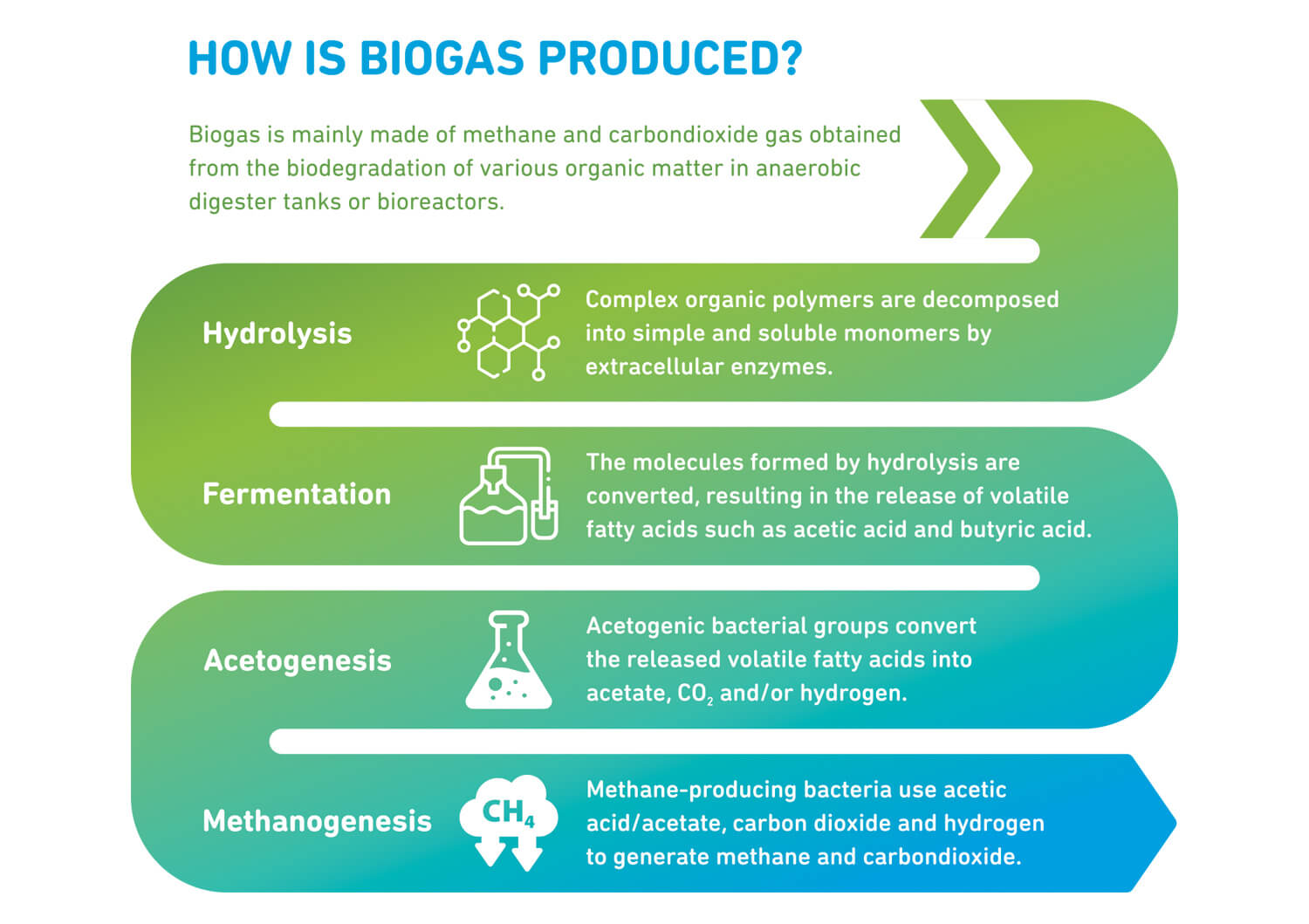 HOW IS BIOGAS PRODUCED?

Biogas is mainly made of methane and carbondioxide gas obtained from the biodegradation of various organic matter in anaerobic digester tanks or bioreactors.

Hydrolysis

Complex organic polymers are decomposed into simple and soluble monomers by extracellular enzymes.

Fermentation

The molecules formed by hydrolysis are converted, resulting in the release of volatile fatty acids such as acetic acid and butyric acid.

Acetogenesis

Acetogenic bacterial groups convert the released volatile fatty acids into acetate, $CO_2$ and/or hydrogen.

Methanogenesis

$CH_4$

Methane-producing bacteria use acetic acid/acetate, carbon dioxide and hydrogen to generate methane and carbondioxide.